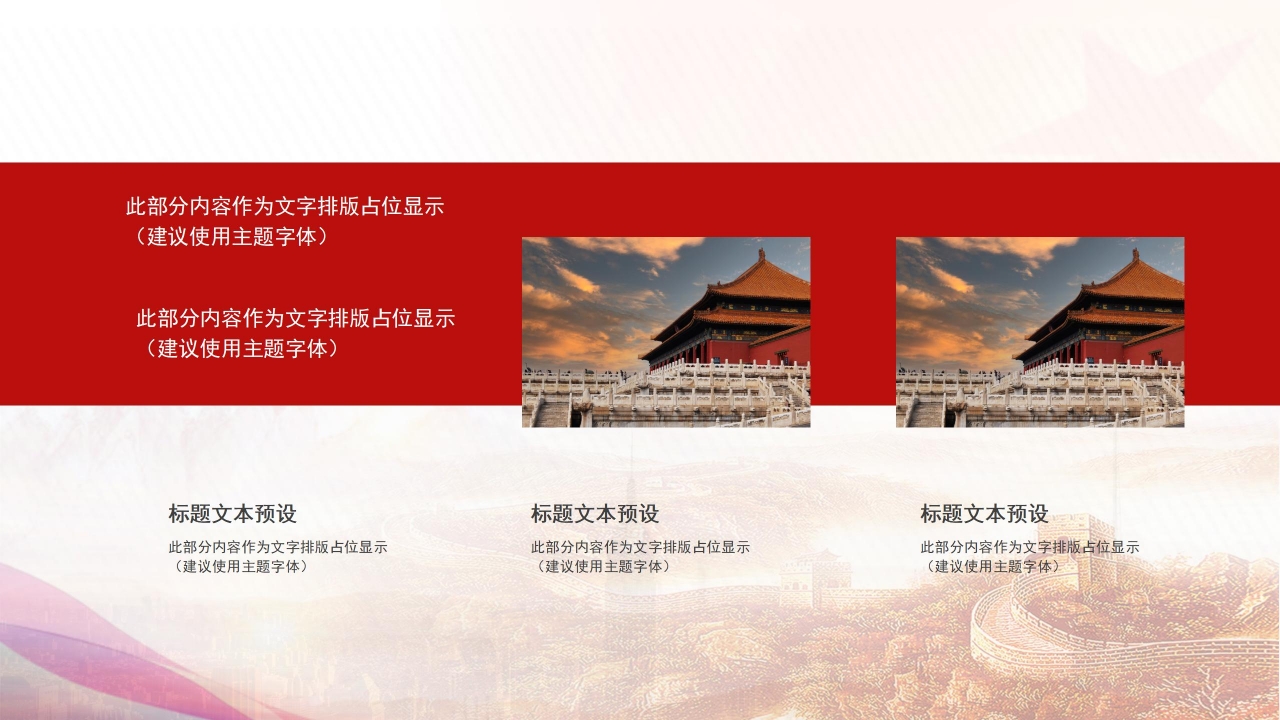 此部分内容作为文字排版占位显示
（建议使用主题字体）

此部分内容作为文字排版占位显示
（建议使用主题字体）

标题文本预设

此部分内容作为文字排版占位显示
（建议使用主题字体）

标题文本预设

此部分内容作为文字排版占位显示
（建议使用主题字体）

标题文本预设

此部分内容作为文字排版占位显示
（建议使用主题字体）